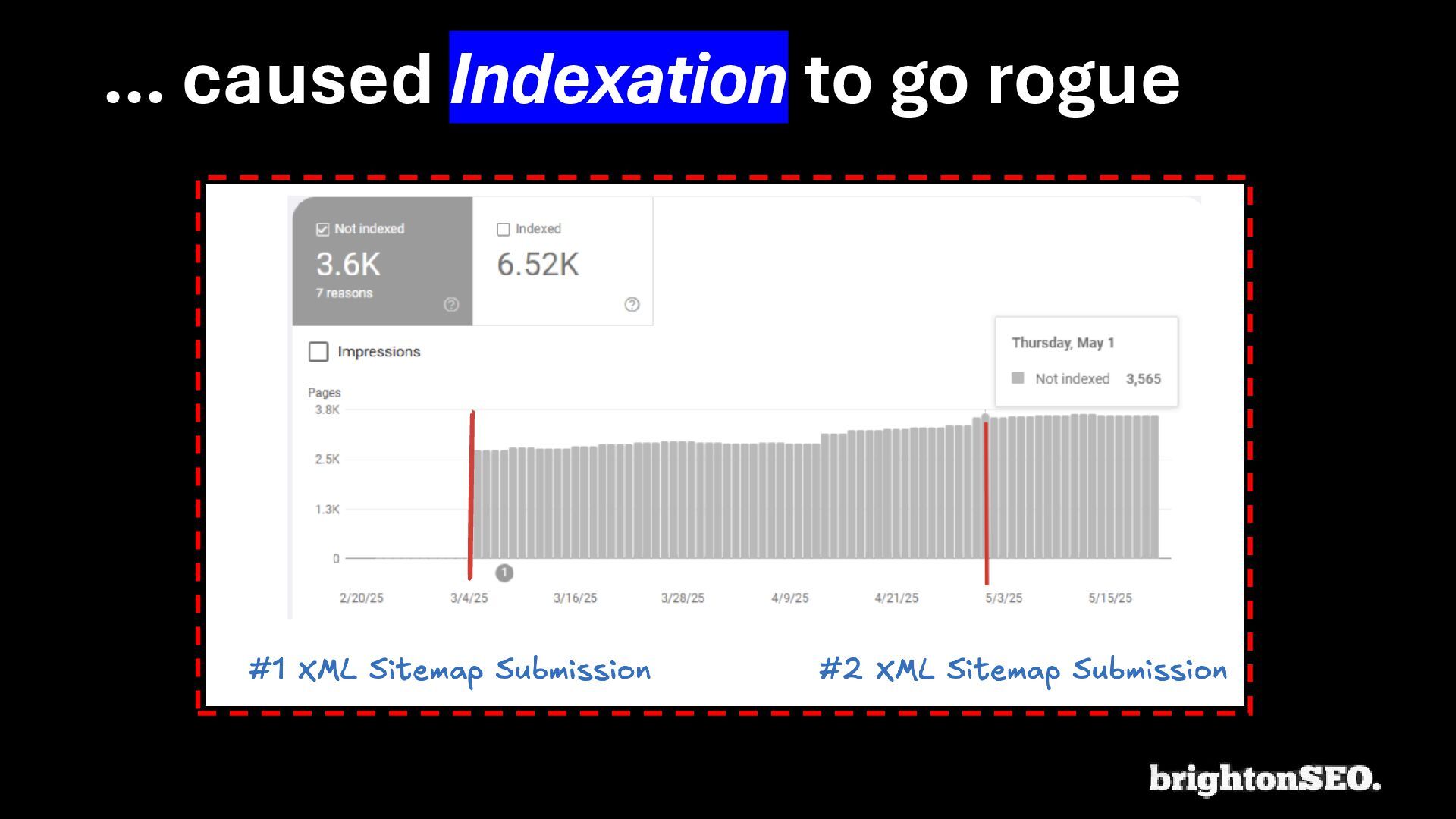 … caused Indexation to go rogue

Not indexed
3.6K
7 reasons

Indexed
6.52K

Impressions

Thursday, May 1
Not indexed 3,565

Pages
3.8K
2.5K
1.3K
0

1

2/20/25
3/4/25
3/16/25
3/28/25
4/9/25
4/21/25
5/3/25
5/15/25

#1 XML Sitemap Submission

#2 XML Sitemap Submission

brightonSEO.